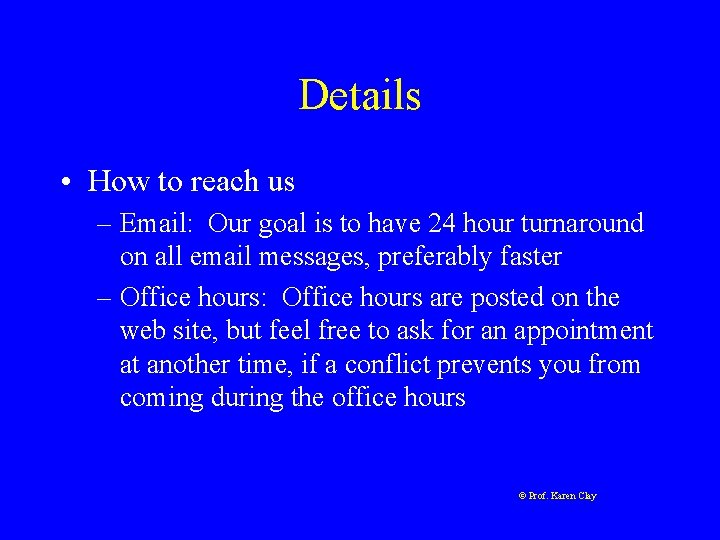 Details

• How to reach us

– Email: Our goal is to have 24 hour turnaround on all email messages, preferably faster

– Office hours: Office hours are posted on the web site, but feel free to ask for an appointment at another time, if a conflict prevents you from coming during the office hours

© Prof. Karen Clay